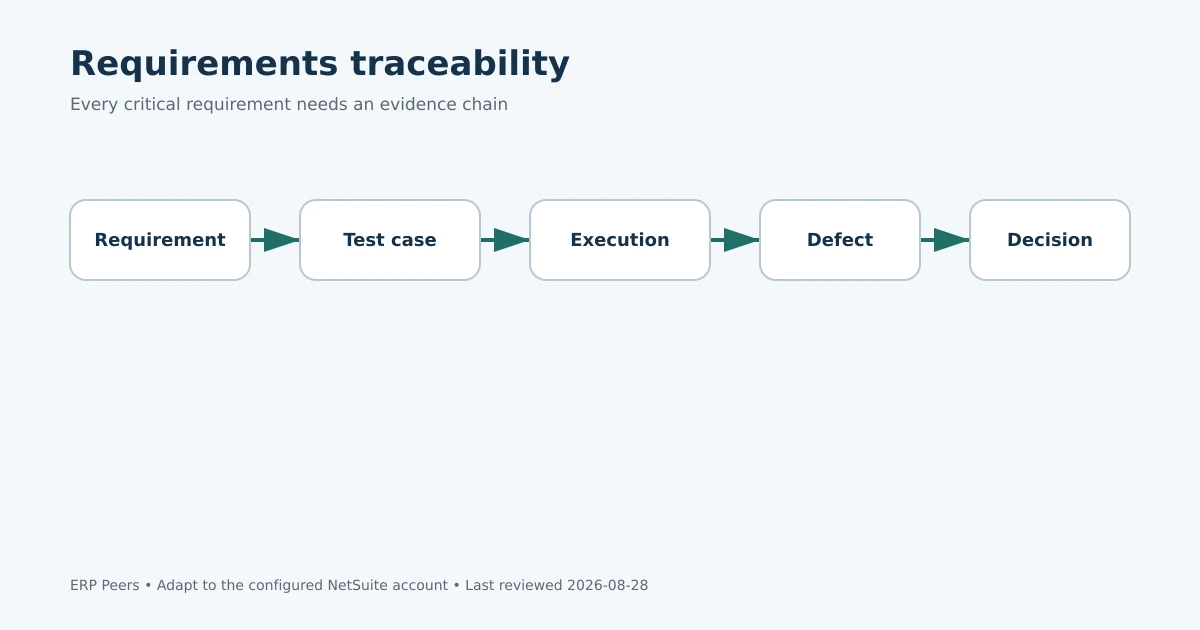 Requirements traceability

Every critical requirement needs an evidence chain

Requirement

Test case

Execution

Defect

Decision

ERP Peers • Adapt to the configured NetSuite account • Last reviewed 2026-08-28